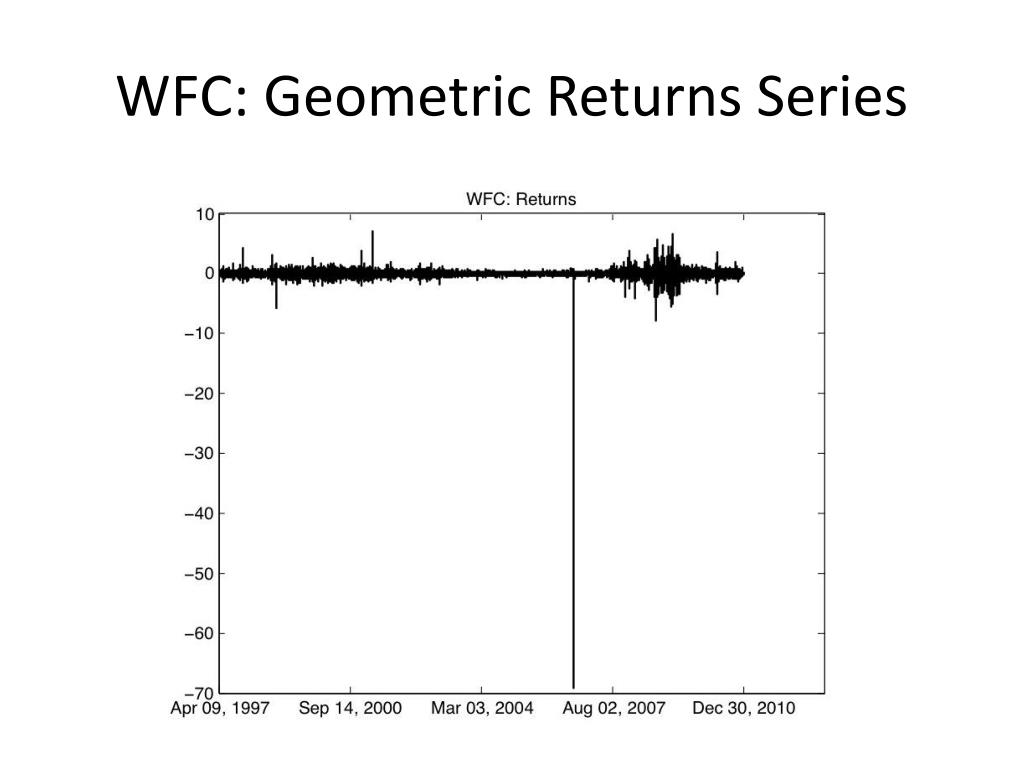 WFC: Geometric Returns Series

WFC: Returns

10
0
−10
−20
−30
−40
−50
−60
−70

Apr 09, 1997 Sep 14, 2000 Mar 03, 2004 Aug 02, 2007 Dec 30, 2010